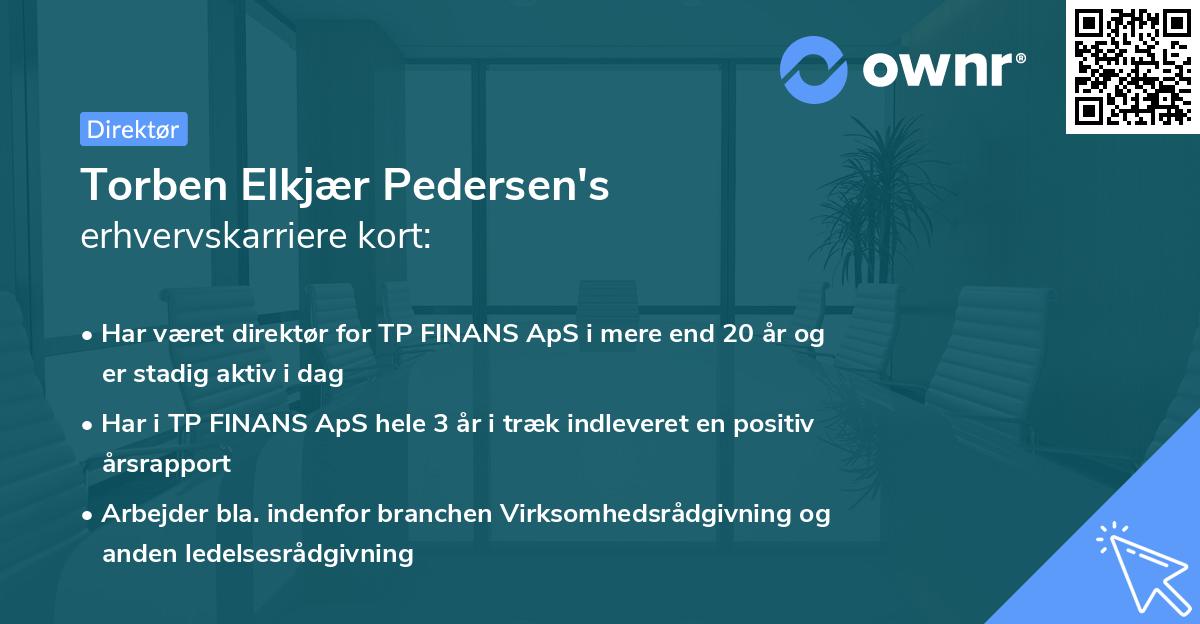 ownr®

Direktør

Torben Elkjær Pedersen's
erhvervskarriere kort:

• Har været direktør for TP FINANS ApS i mere end 20 år og er stadig aktiv i dag

• Har i TP FINANS ApS hele 3 år i træk indleveret en positiv årsrapport

• Arbejder bla. indenfor branchen Virksomhedsrådgivning og anden ledelsesrådgivning